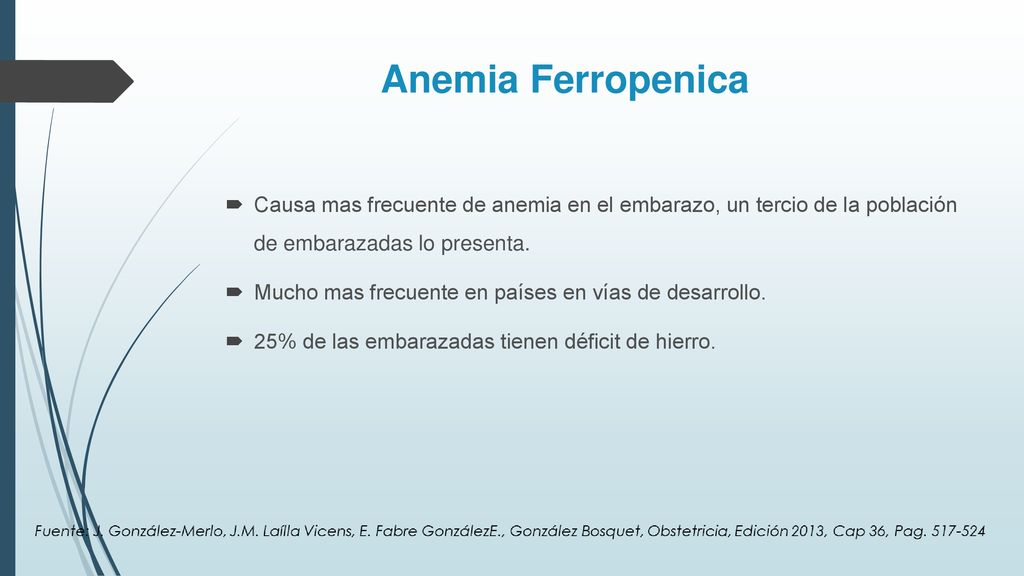 Anemia Ferropenica

Causa mas frecuente de anemia en el embarazo, un tercio de la población de embarazadas lo presenta.

Mucho mas frecuente en países en vías de desarrollo.

25% de las embarazadas tienen déficit de hierro.

Fuente: J. González-Merlo, J.M. Laílla Vicens, E. Fabre GonzálezE., González Bosquet, Obstetricia, Edición 2013, Cap 36, Pag. 517-524